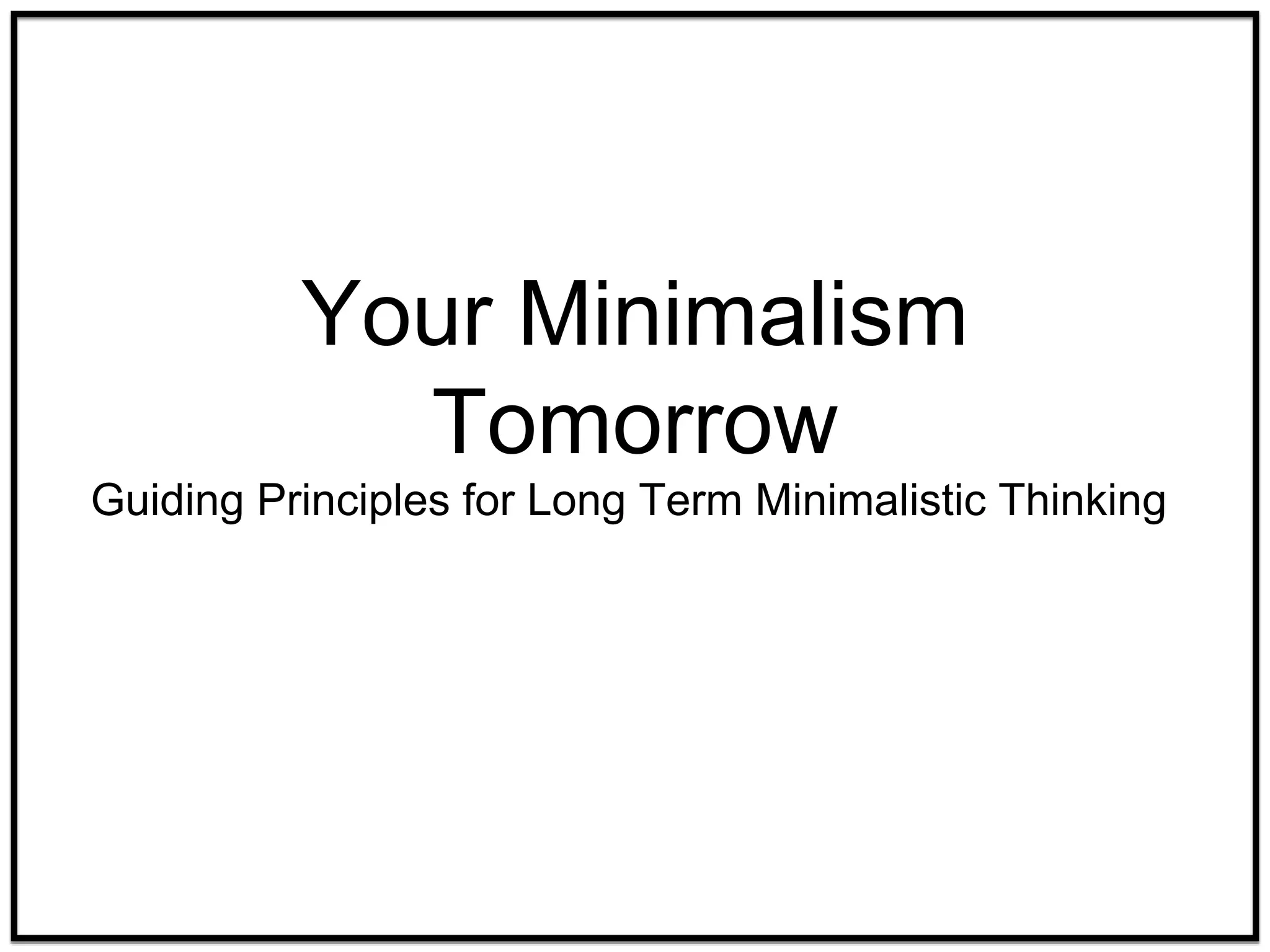 Your Minimalism Tomorrow

Guiding Principles for Long Term Minimalistic Thinking